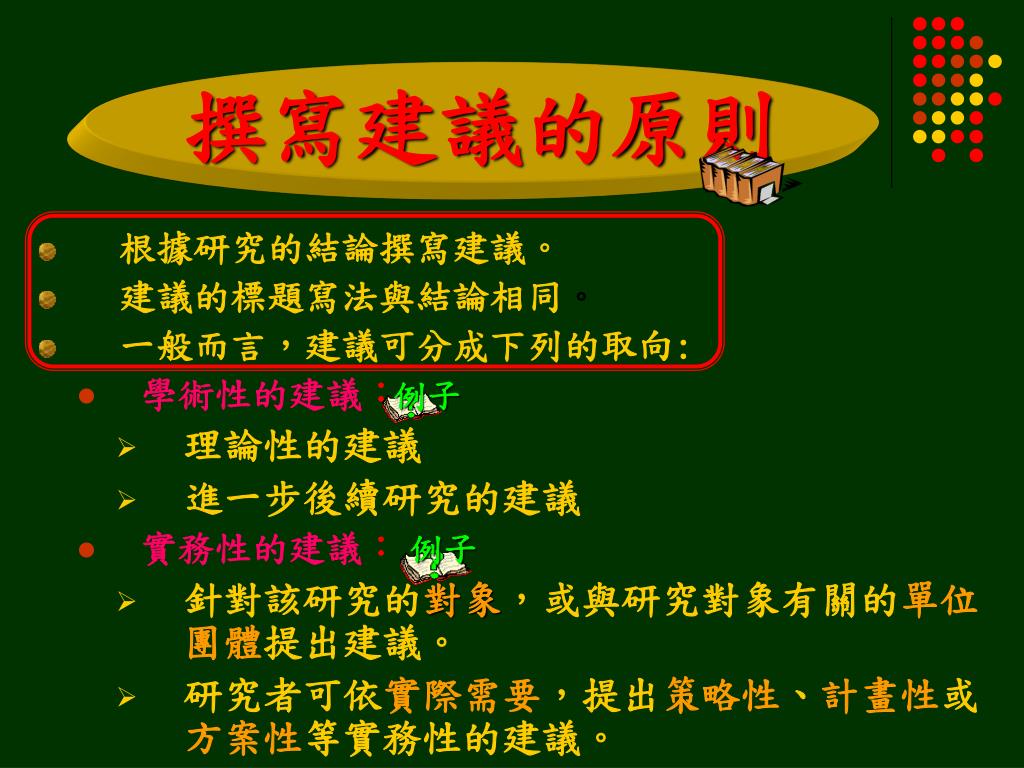 撰寫建議的原則

根據研究的結論撰寫建議。

建議的標題寫法與結論相同。

一般而言，建議可分成下列的取向:

學術性的建議:例子

理論性的建議

進一步後續研究的建議

實務性的建議: 例子

針對該研究的對象，或與研究對象有關的單位團體提出建議。

研究者可依實際需要，提出策略性、計畫性或方案性等實務性的建議。